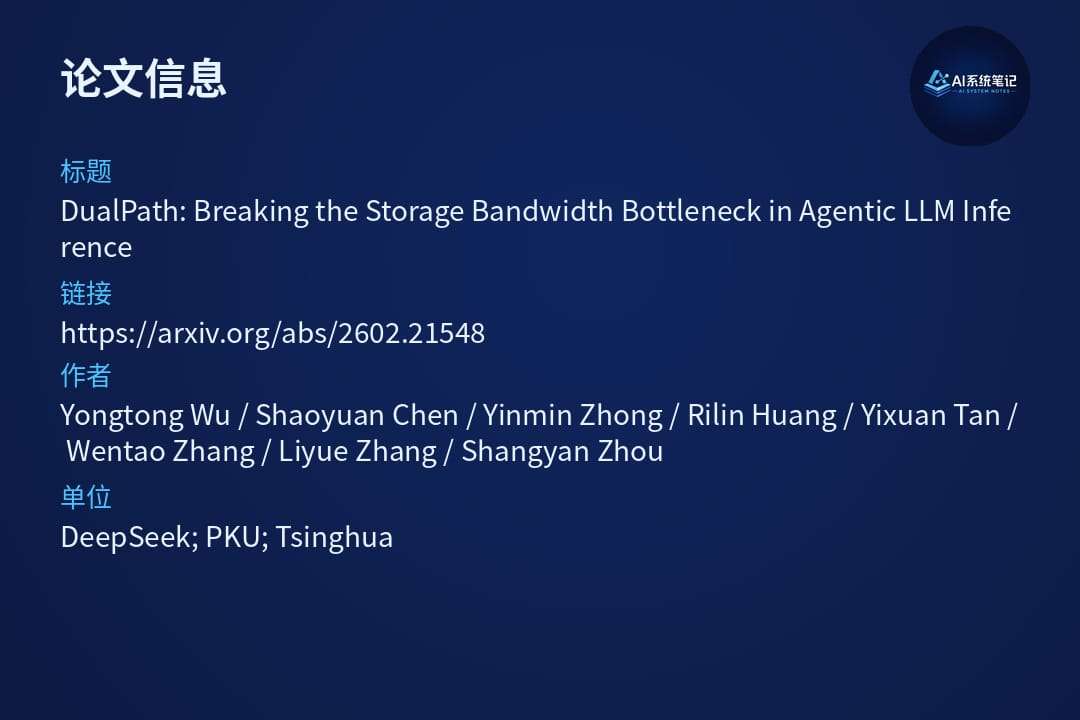 论文信息

AI系统笔记
AI SYSTEM NOTES

标题
DualPath: Breaking the Storage Bandwidth Bottleneck in Agentic LLM Inference

链接
https://arxiv.org/abs/2602.21548

作者
Yongtong Wu / Shaoyuan Chen / Yinmin Zhong / Rilin Huang / Yixuan Tan / Wentao Zhang / Liyue Zhang / Shangyan Zhou

单位
DeepSeek; PKU; Tsinghua